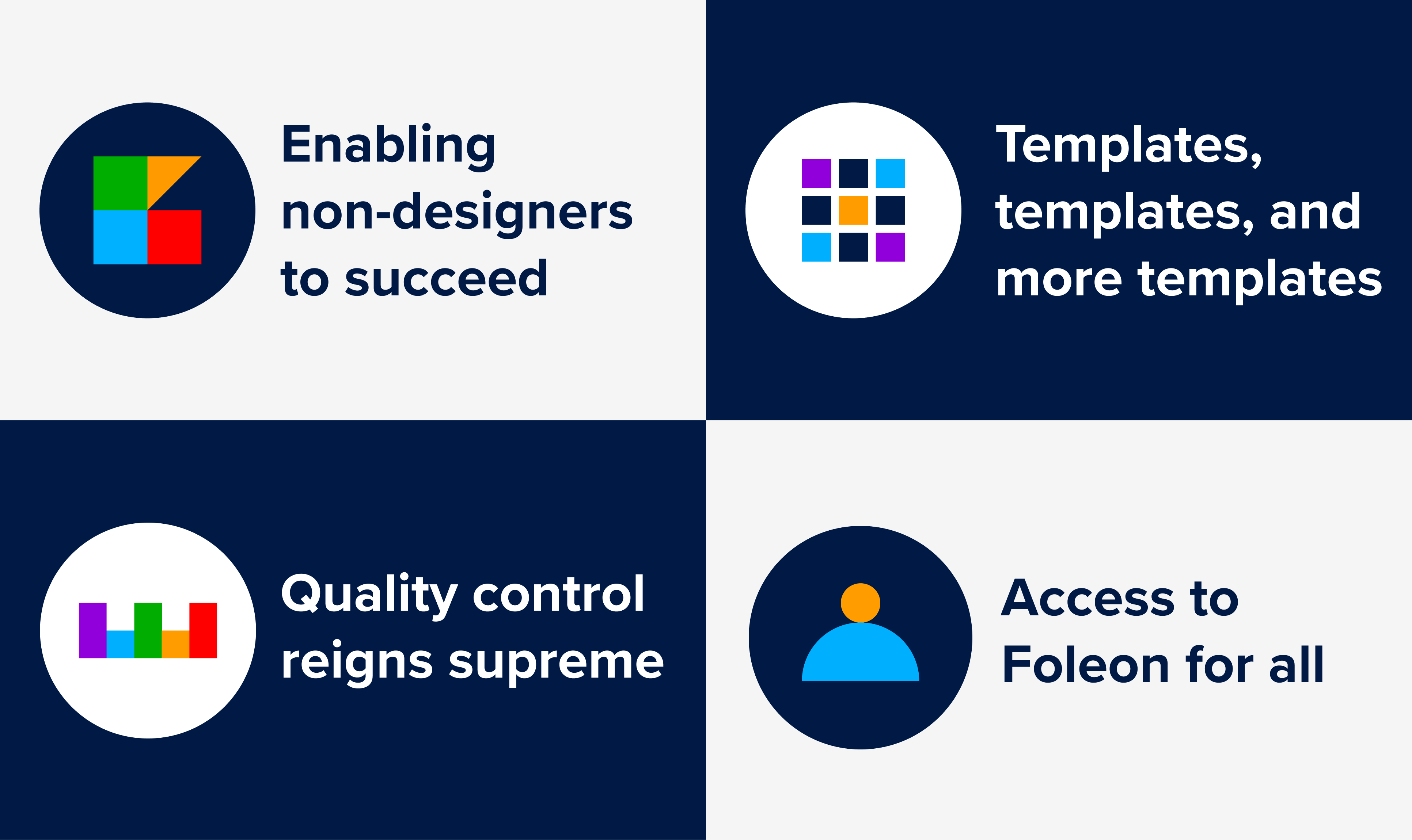 Enabling non-designers to succeed

Templates, templates, and more templates

Quality control reigns supreme

Access to Foleon for all